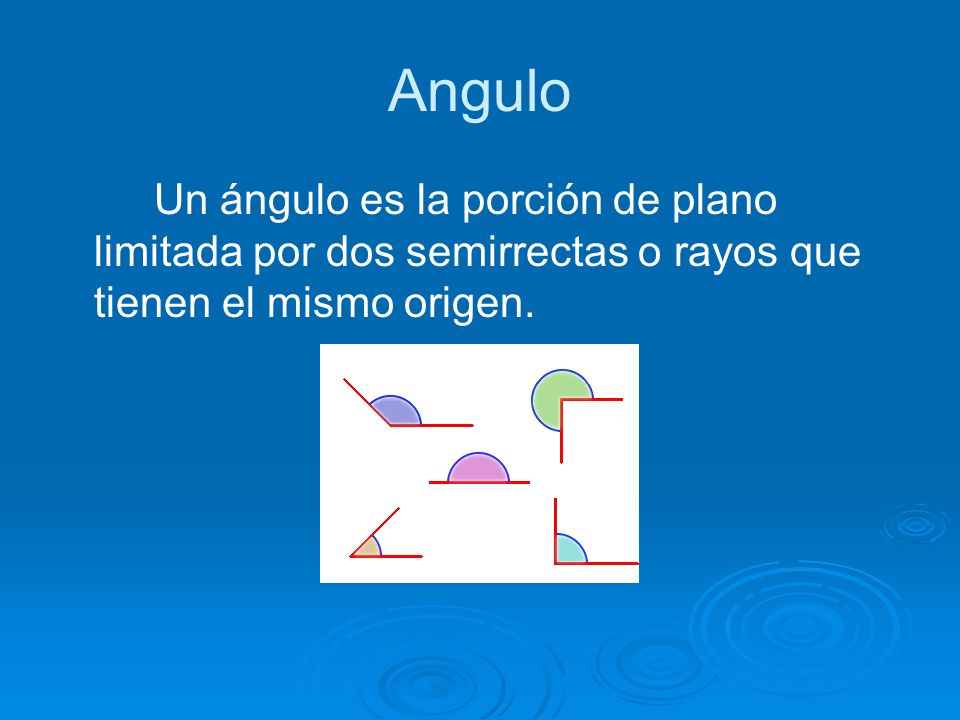 Angulo

Un ángulo es la porción de plano limitada por dos semirrectas o rayos que tienen el mismo origen.